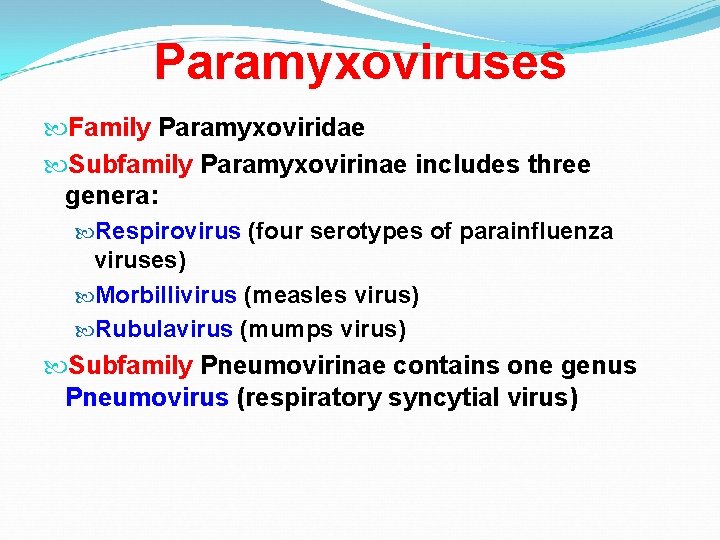 Paramyxoviruses

Family Paramyxoviridae

Subfamily Paramyxovirinae includes three genera:

Respirovirus (four serotypes of parainfluenza viruses)

Morbillivirus (measles virus)

Rubulavirus (mumps virus)

Subfamily Pneumovirinae contains one genus Pneumovirus (respiratory syncytial virus)